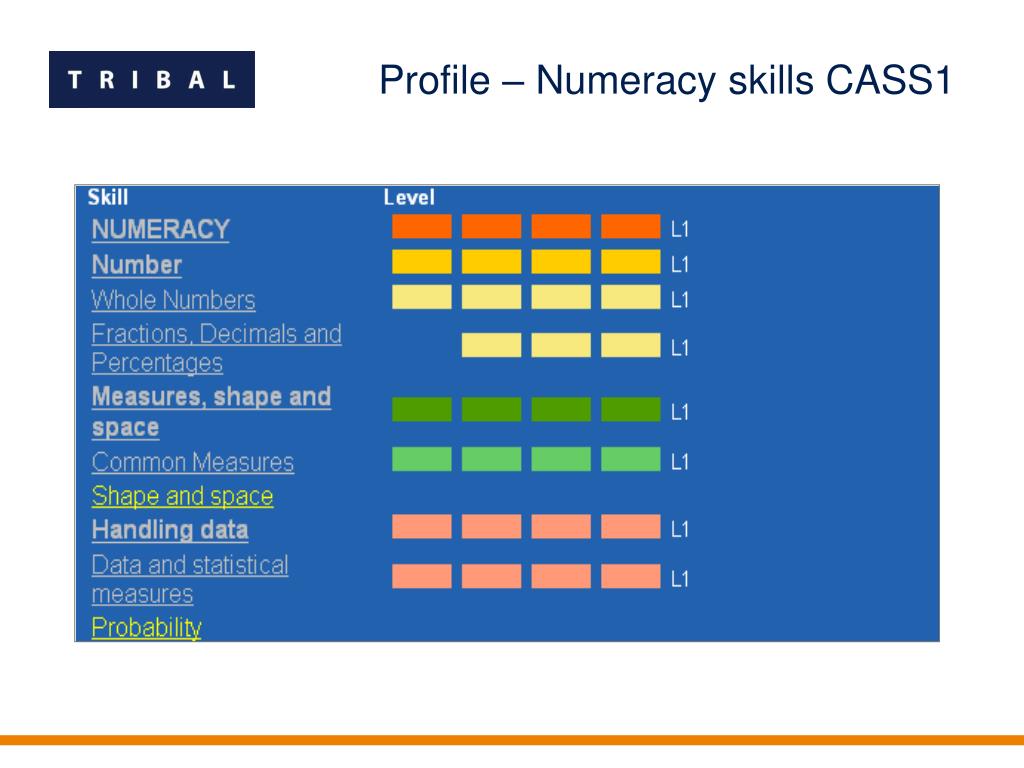 TRIBAL

Profile – Numeracy skills CASS1

| Skill | Level |
|---|---|
| NUMERACY | L1 |
| Number | L1 |
| Whole Numbers | L1 |
| Fractions, Decimals and Percentages | L1 |
| Measures, shape and space | L1 |
| Common Measures | L1 |
| Shape and space | |
| Handling data | L1 |
| Data and statistical measures | L1 |
| Probability | |